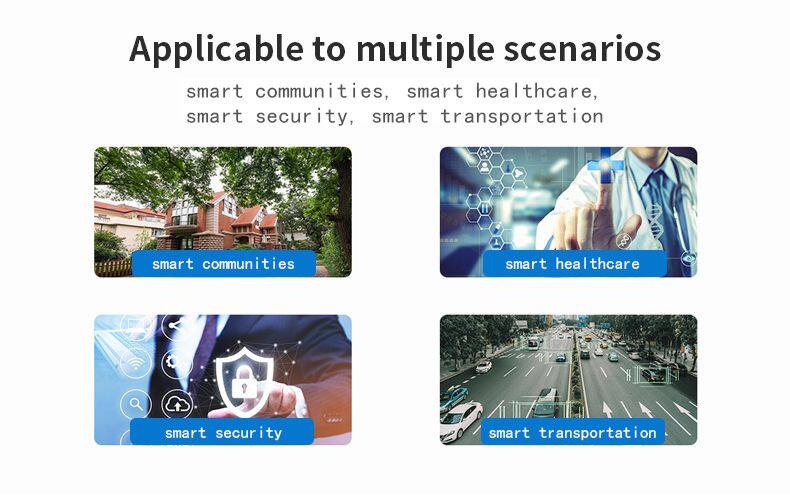 Applicable to multiple scenarios

smart communities, smart healthcare, smart security, smart transportation

smart communities

smart healthcare

smart security

smart transportation